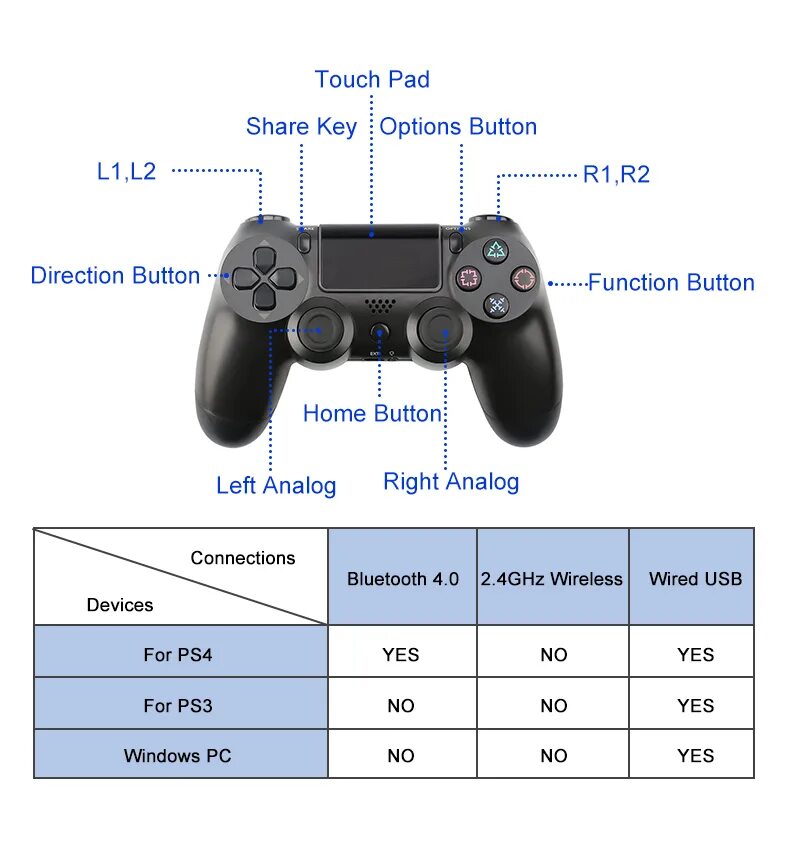 Touch Pad

Share Key

Options Button

L1,L2

R1,R2

Direction Button

Function Button

Home Button

Left Analog

Right Analog

| Connections / Devices | Bluetooth 4.0 | 2.4GHz Wireless | Wired USB |
|---|---|---|---|
| For PS4 | YES | NO | YES |
| For PS3 | NO | NO | YES |
| Windows PC | NO | NO | YES |